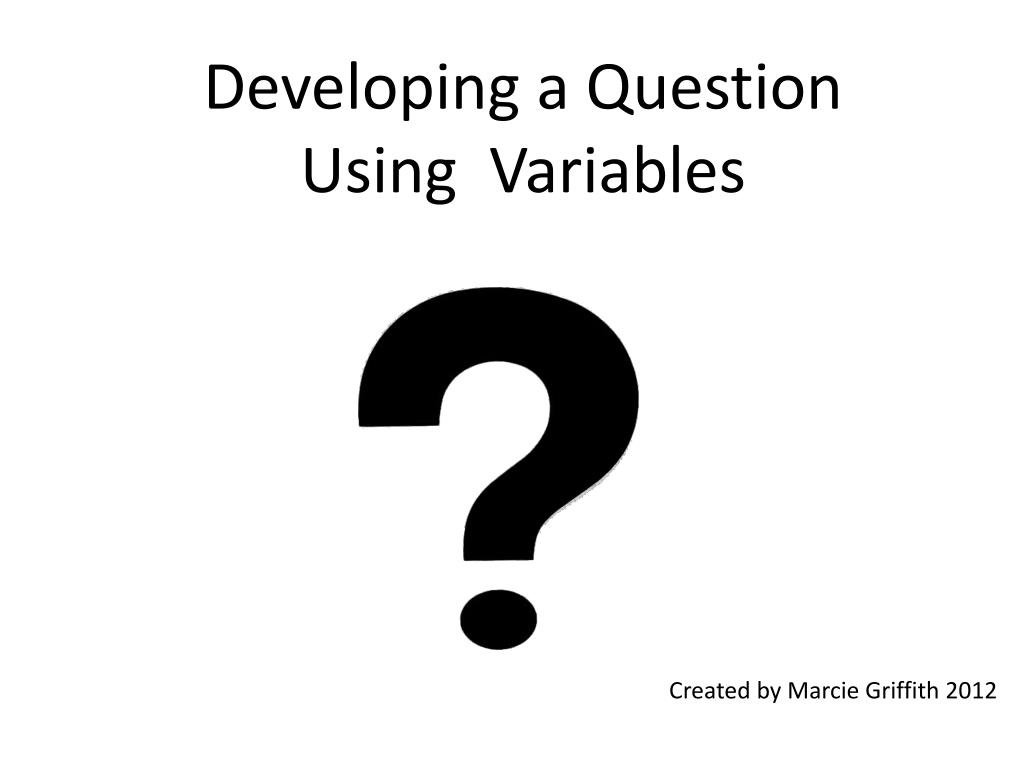 Developing a Question
Using Variables

?

Created by Marcie Griffith 2012